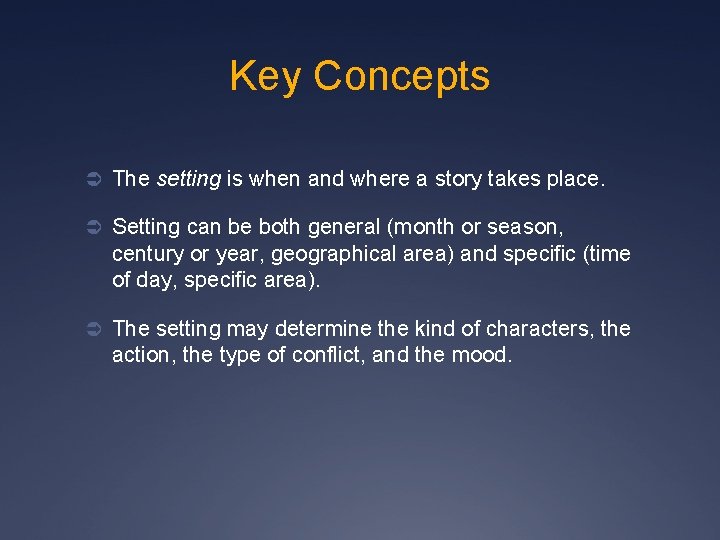 Key Concepts

➲ The setting is when and where a story takes place.

➲ Setting can be both general (month or season, century or year, geographical area) and specific (time of day, specific area).

➲ The setting may determine the kind of characters, the action, the type of conflict, and the mood.